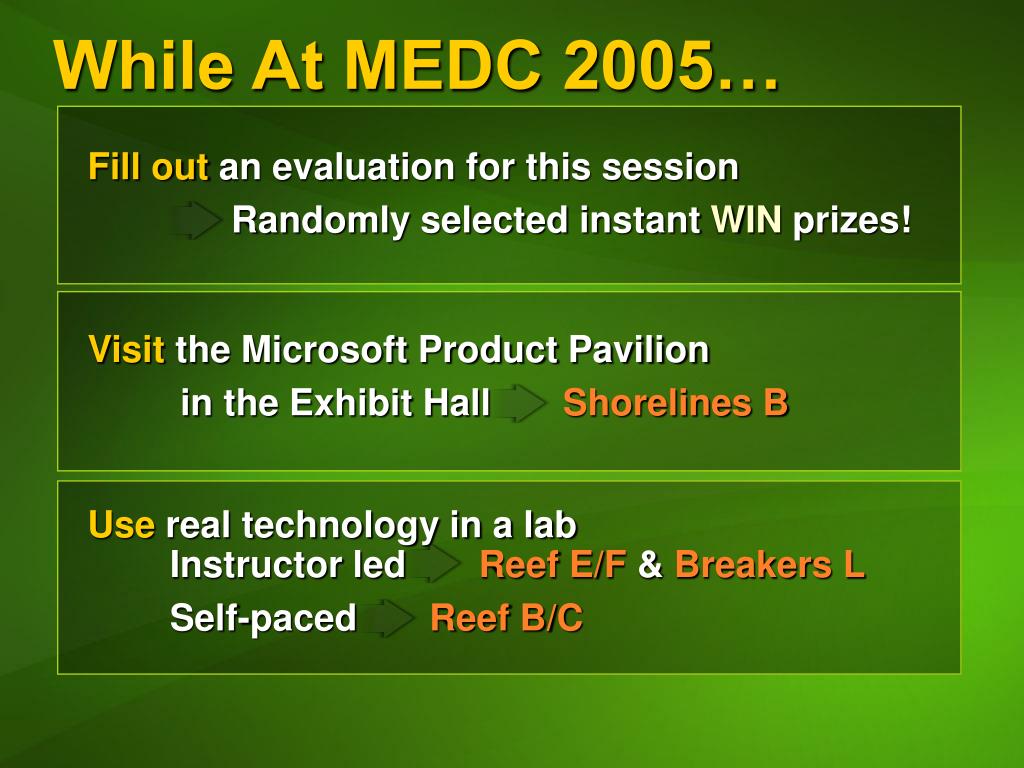 While At MEDC 2005…

Fill out an evaluation for this session
Randomly selected instant WIN prizes!

Visit the Microsoft Product Pavilion
in the Exhibit Hall Shorelines B

Use real technology in a lab
Instructor led Reef E/F & Breakers L
Self-paced Reef B/C